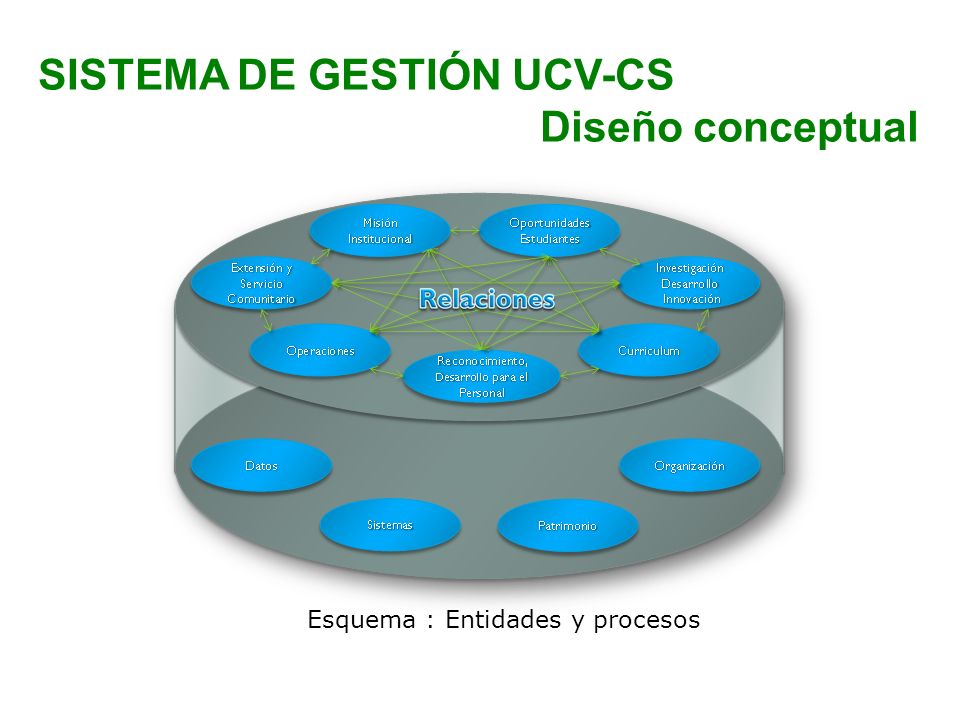 SISTEMA DE GESTIÓN UCV-CS
Diseño conceptual

Misión Institucional

Oportunidades Estudiantes

Extensión y Servicio Comunitario

Investigación Desarrollo Innovación

Relaciones

Operaciones

Curriculum

Reconocimiento, Desarrollo para el Personal

Datos

Organización

Sistemas

Patrimonio

Esquema : Entidades y procesos